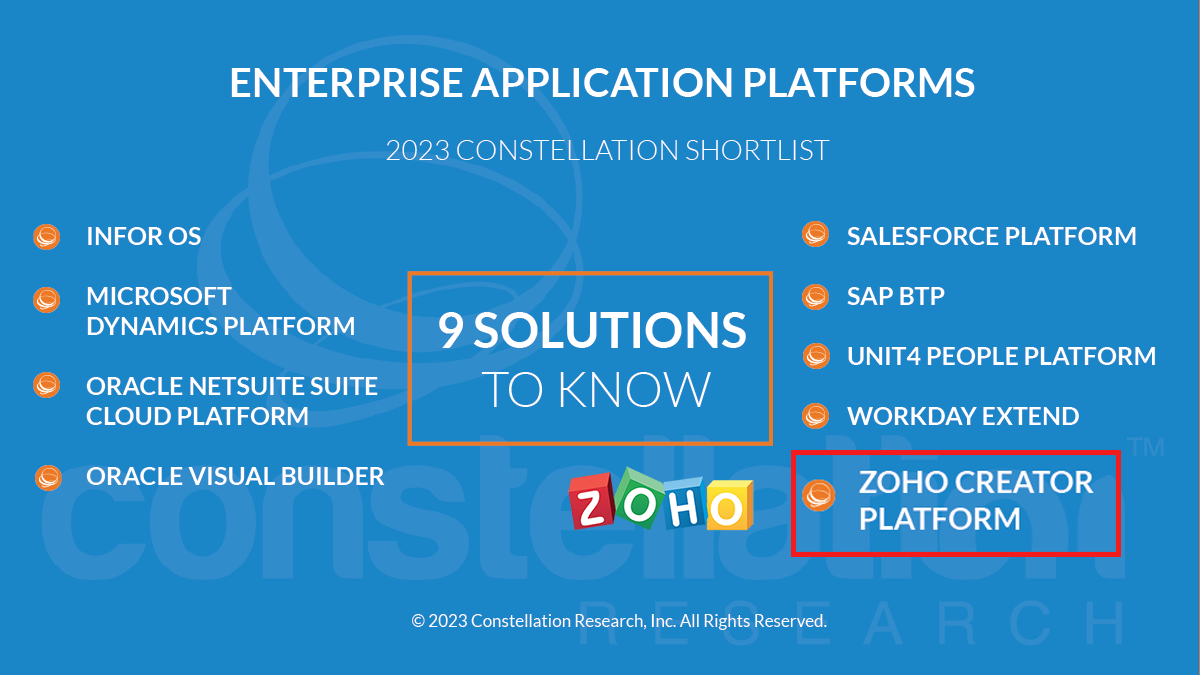 ENTERPRISE APPLICATION PLATFORMS

2023 CONSTELLATION SHORTLIST

INFOR OS

MICROSOFT DYNAMICS PLATFORM

ORACLE NETSUITE SUITE CLOUD PLATFORM

ORACLE VISUAL BUILDER

9 SOLUTIONS TO KNOW

ZOHO

SALESFORCE PLATFORM

SAP BTP

UNIT4 PEOPLE PLATFORM

WORKDAY EXTEND

ZOHO CREATOR PLATFORM

constellation™ RESEARCH

© 2023 Constellation Research, Inc. All Rights Reserved.